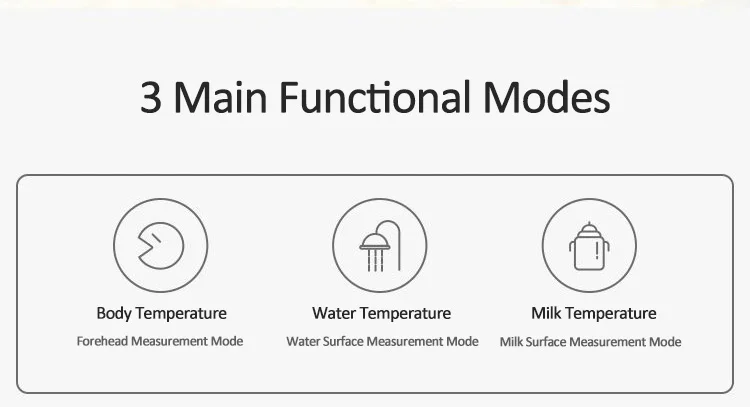 3 Main Functional Modes

Body Temperature
Forehead Measurement Mode

Water Temperature
Water Surface Measurement Mode

Milk Temperature
Milk Surface Measurement Mode